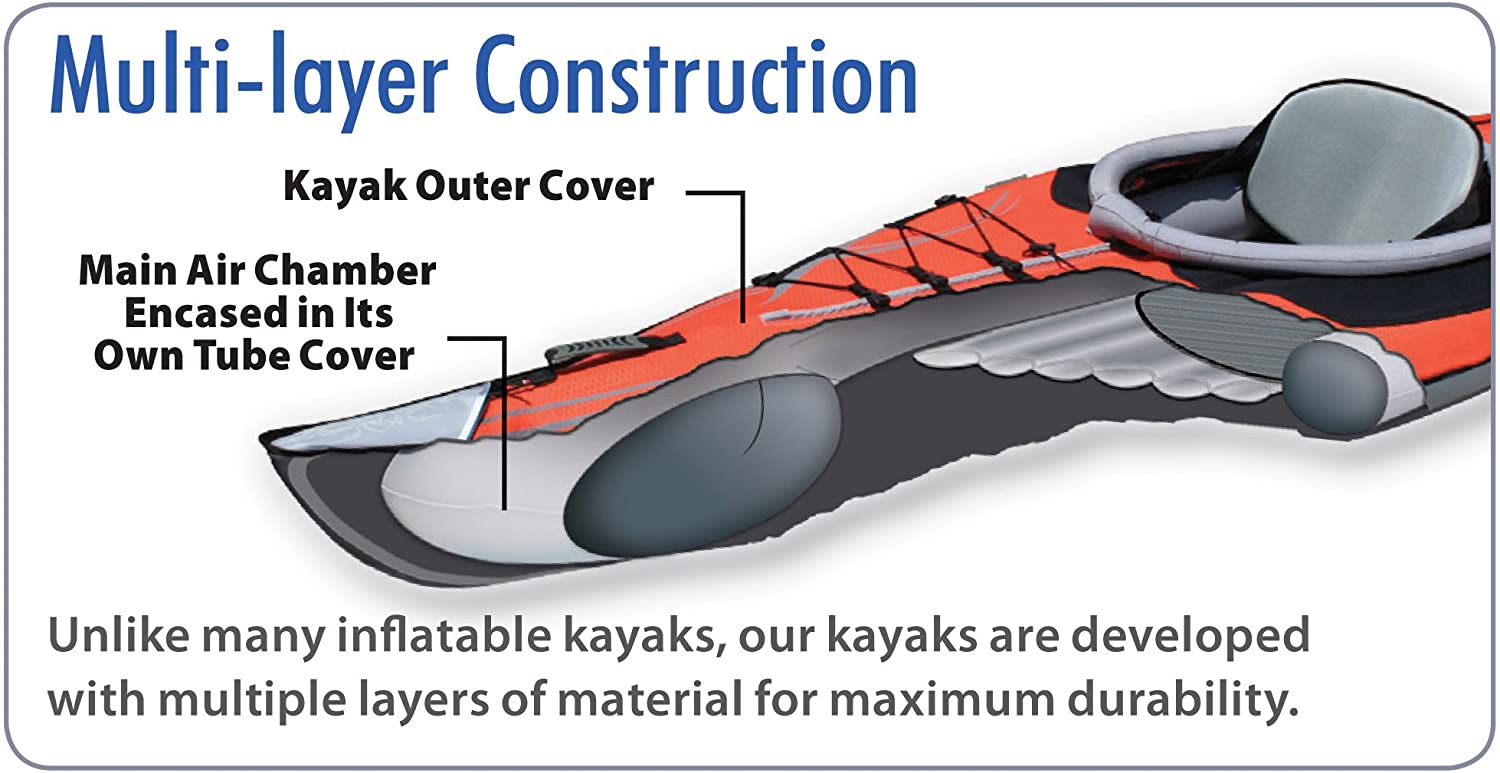 Multi-layer Construction

Kayak Outer Cover

Main Air Chamber Encased in Its Own Tube Cover

Unlike many inflatable kayaks, our kayaks are developed with multiple layers of material for maximum durability.